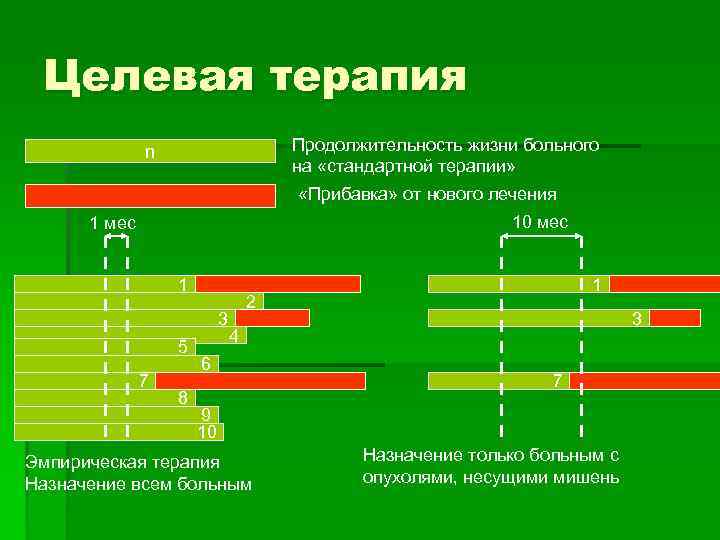 Целевая терапия

n

Продолжительность жизни больного на «стандартной терапии»

«Прибавка» от нового лечения

1 мес

1
2
3
4
5
6
7
8
9
10

Эмпирическая терапия
Назначение всем больным

10 мес

1
3
7

Назначение только больным с опухолями, несущими мишень